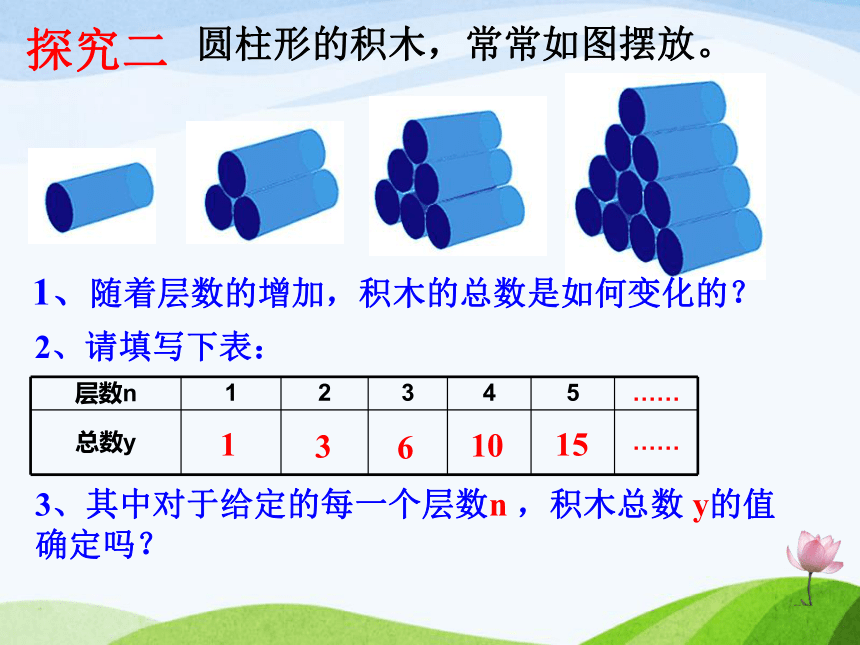 探究二 圆柱形的积木，常常如图摆放。

1、随着层数的增加，积木的总数是如何变化的？

2、请填写下表：

| 层数n | 1 | 2 | 3 | 4 | 5 | …… |
|---|---|---|---|---|---|---|
| 总数y | 1 | 3 | 6 | 10 | 15 | …… |

3、其中对于给定的每一个层数n，积木总数 y的值确定吗？